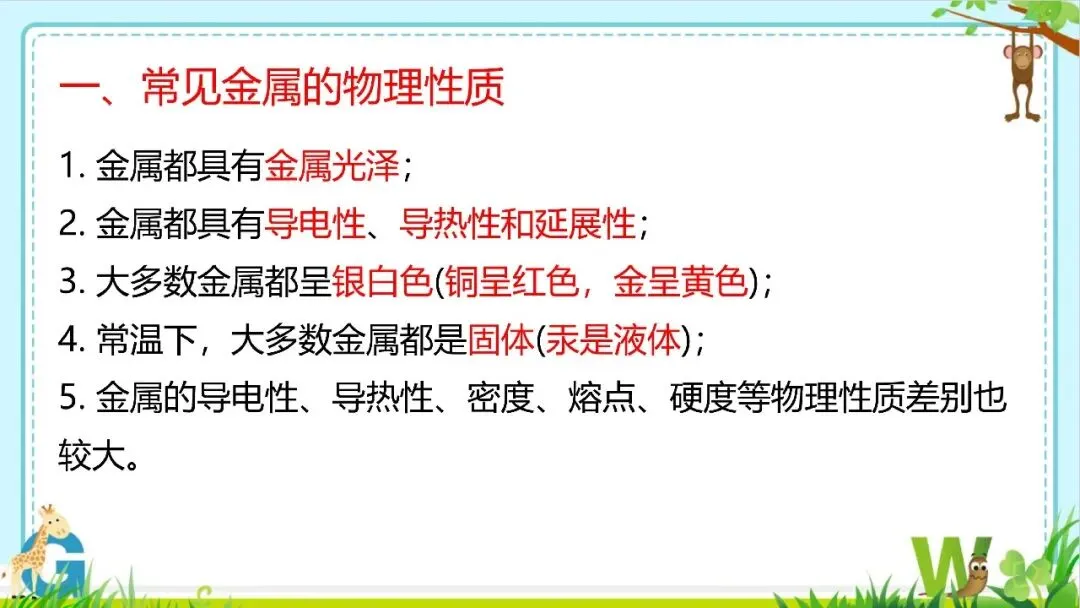 一、常见金属的物理性质

1. 金属都具有金属光泽；

2. 金属都具有导电性、导热性和延展性；

3. 大多数金属都呈银白色(铜呈红色，金呈黄色)；

4. 常温下，大多数金属都是固体(汞是液体)；

5. 金属的导电性、导热性、密度、熔点、硬度等物理性质差别也较大。

G

W